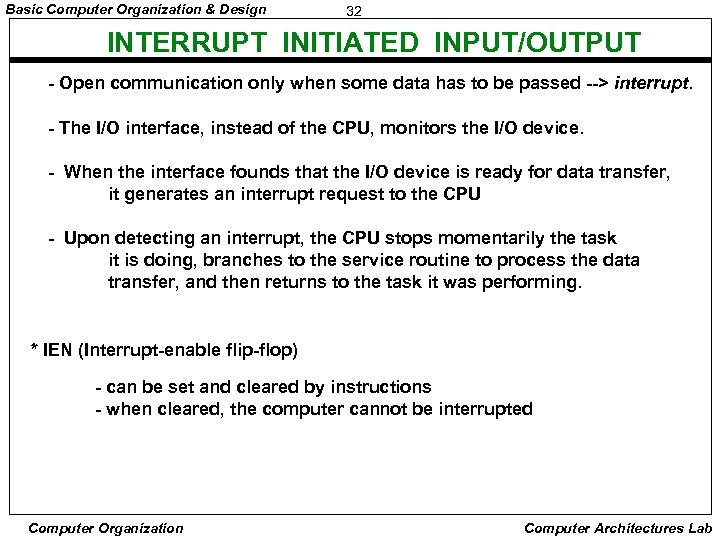 Basic Computer Organization & Design

32

INTERRUPT INITIATED INPUT/OUTPUT

- Open communication only when some data has to be passed --> interrupt.

- The I/O interface, instead of the CPU, monitors the I/O device.

- When the interface founds that the I/O device is ready for data transfer, it generates an interrupt request to the CPU

- Upon detecting an interrupt, the CPU stops momentarily the task it is doing, branches to the service routine to process the data transfer, and then returns to the task it was performing.

* IEN (Interrupt-enable flip-flop)

- can be set and cleared by instructions
- when cleared, the computer cannot be interrupted

Computer Organization

Computer Architectures Lab